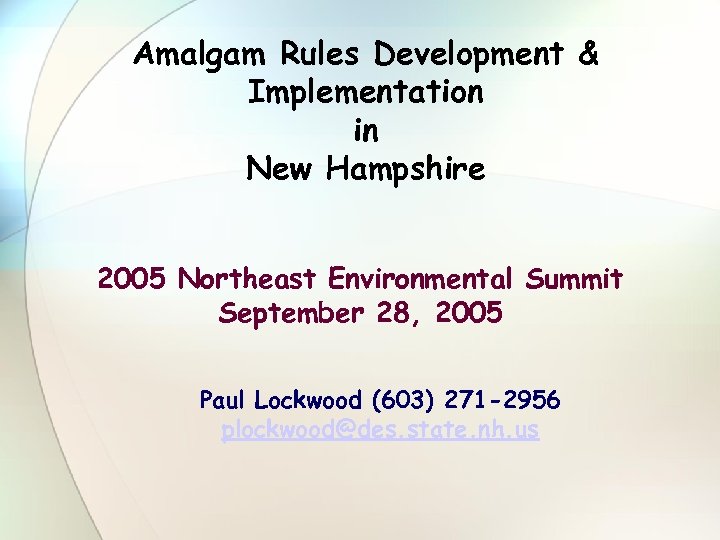 Amalgam Rules Development & Implementation in New Hampshire

2005 Northeast Environmental Summit
September 28, 2005

Paul Lockwood (603) 271-2956
plockwood@des.state.nh.us